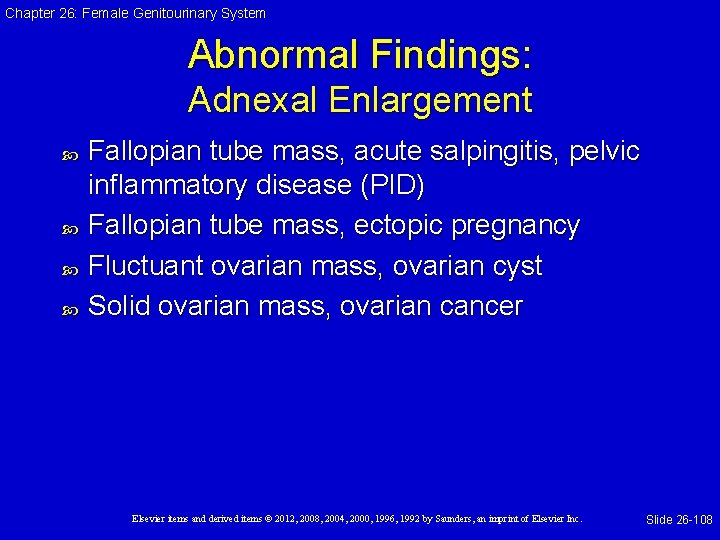 Chapter 26: Female Genitourinary System

Abnormal Findings:
Adnexal Enlargement

Fallopian tube mass, acute salpingitis, pelvic inflammatory disease (PID)

Fallopian tube mass, ectopic pregnancy

Fluctuant ovarian mass, ovarian cyst

Solid ovarian mass, ovarian cancer

Elsevier items and derived items © 2012, 2008, 2004, 2000, 1996, 1992 by Saunders, an imprint of Elsevier Inc.

Slide 26-108